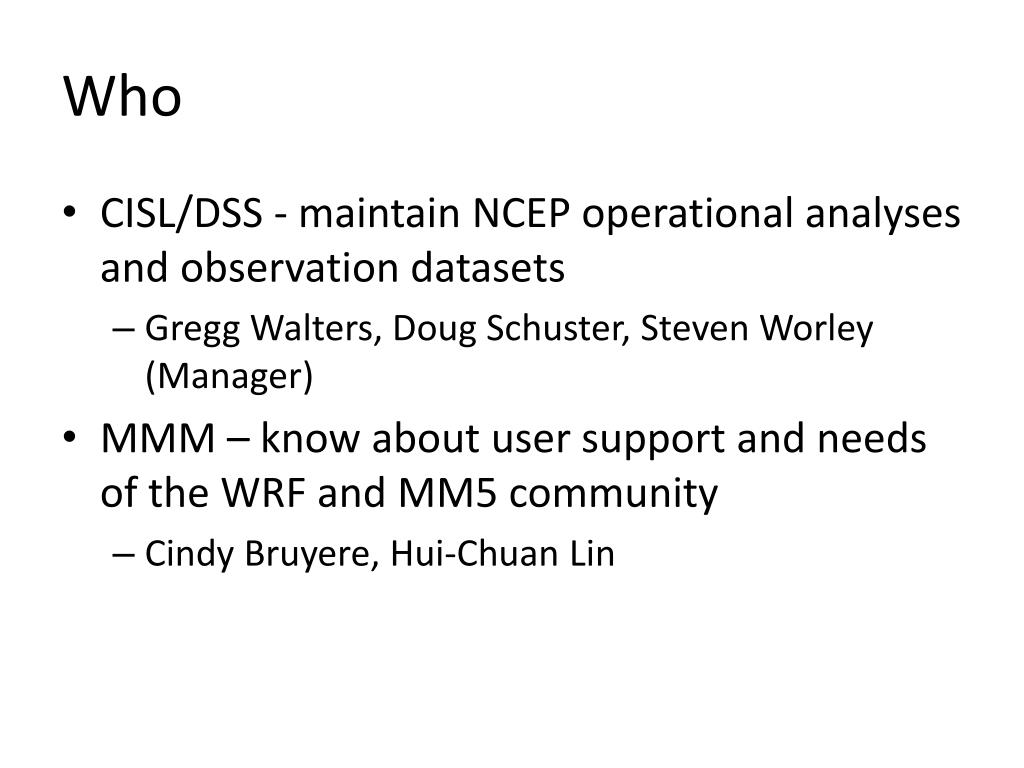 Who

• CISL/DSS - maintain NCEP operational analyses and observation datasets
– Gregg Walters, Doug Schuster, Steven Worley (Manager)

• MMM – know about user support and needs of the WRF and MM5 community
– Cindy Bruyere, Hui-Chuan Lin